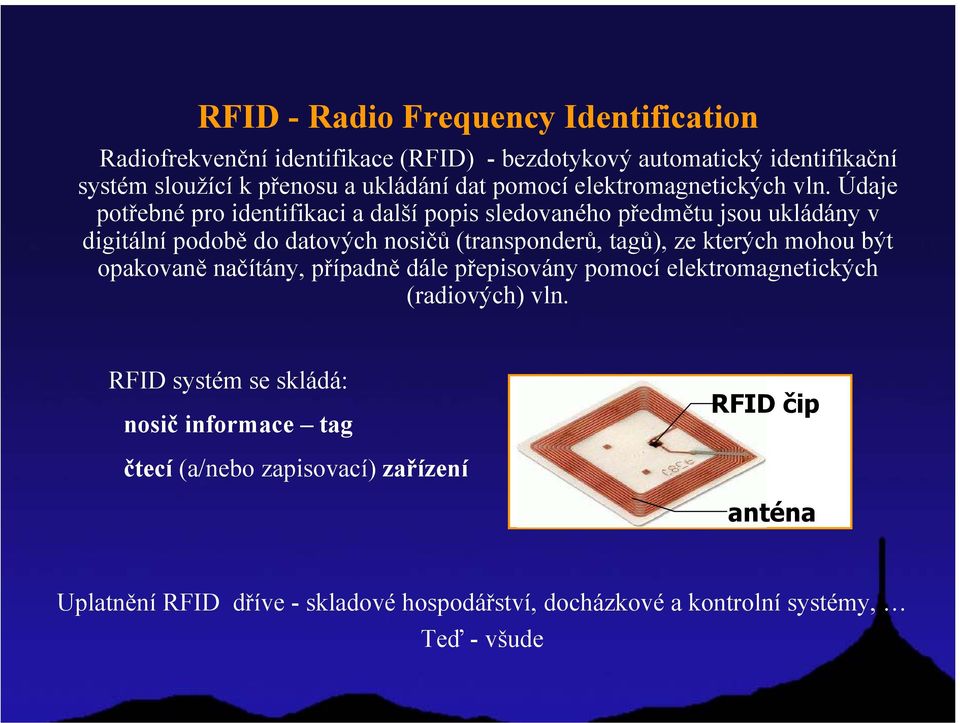 RFID - Radio Frequency Identification

Radiofrekvenční identifikace (RFID) - bezdotykový automatický identifikační systém sloužící k přenosu a ukládání dat pomocí elektromagnetických vln. Údaje potřebné pro identifikaci a další popis sledovaného předmětu jsou ukládány v digitální podobě do datových nosičů (transponderů, tagů), ze kterých mohou být opakovaně načítány, případně dále přepisovány pomocí elektromagnetických (radiových) vln.

RFID systém se skládá:

nosič informace – tag

čtecí (a/nebo zapisovací) zařízení

RFID čip

anténa

Uplatnění RFID dříve - skladové hospodářství, docházkové a kontrolní systémy, …

Teď - všude